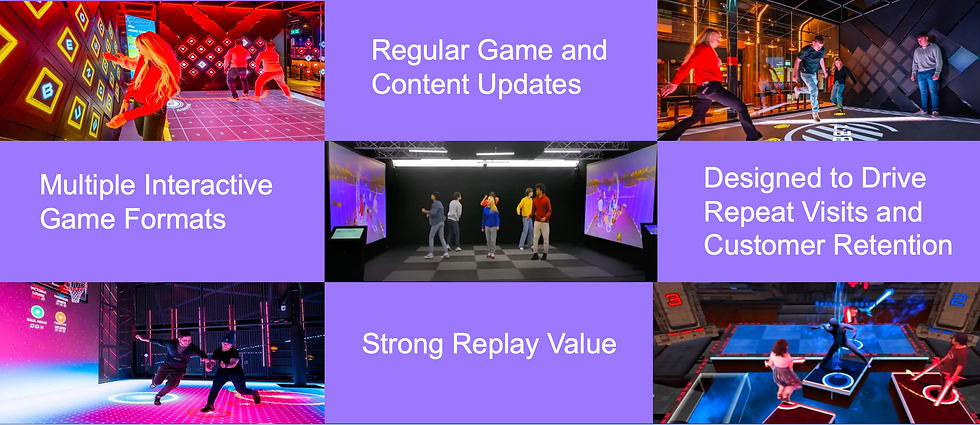 Regular Game and Content Updates

Multiple Interactive Game Formats

Designed to Drive Repeat Visits and Customer Retention

Strong Replay Value